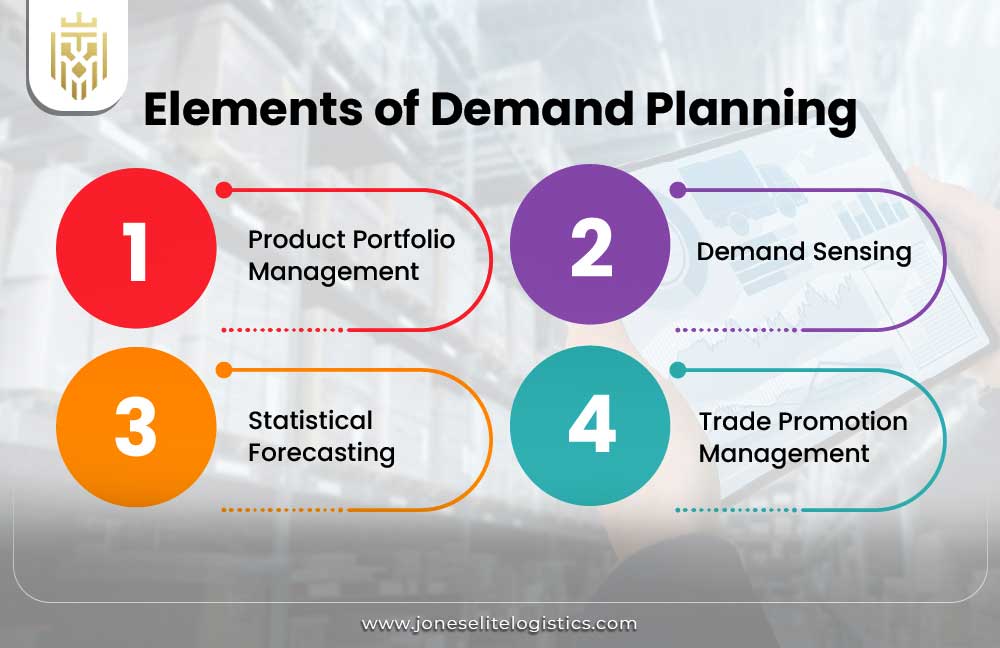 Elements of Demand Planning

1
Product Portfolio Management

2
Demand Sensing

3
Statistical Forecasting

4
Trade Promotion Management

www.joneselitelogistics.com